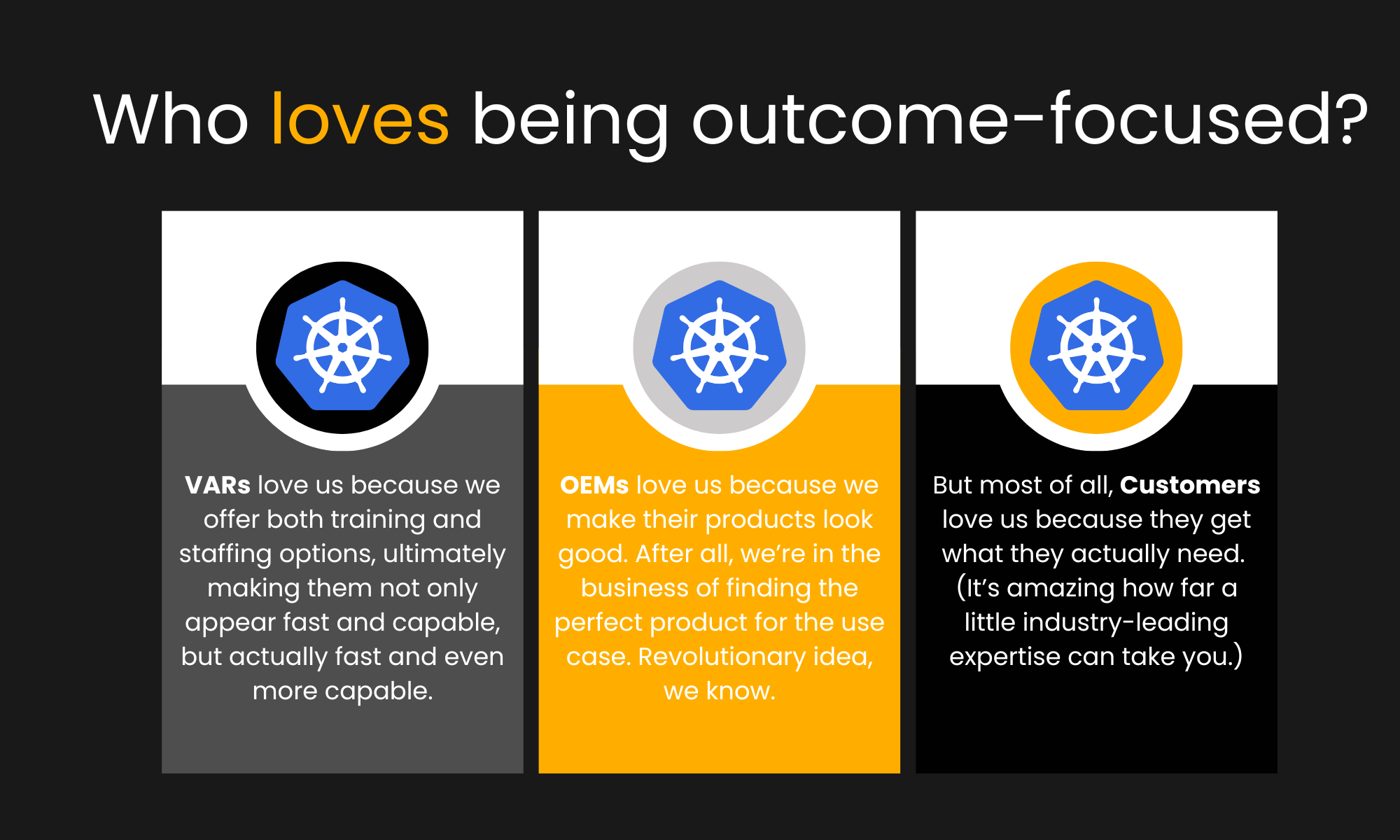 Who loves being outcome-focused?

VARs love us because we offer both training and staffing options, ultimately making them not only appear fast and capable, but actually fast and even more capable.

OEMs love us because we make their products look good. After all, we're in the business of finding the perfect product for the use case. Revolutionary idea, we know.

But most of all, Customers love us because they get what they actually need. (It's amazing how far a little industry-leading expertise can take you.)